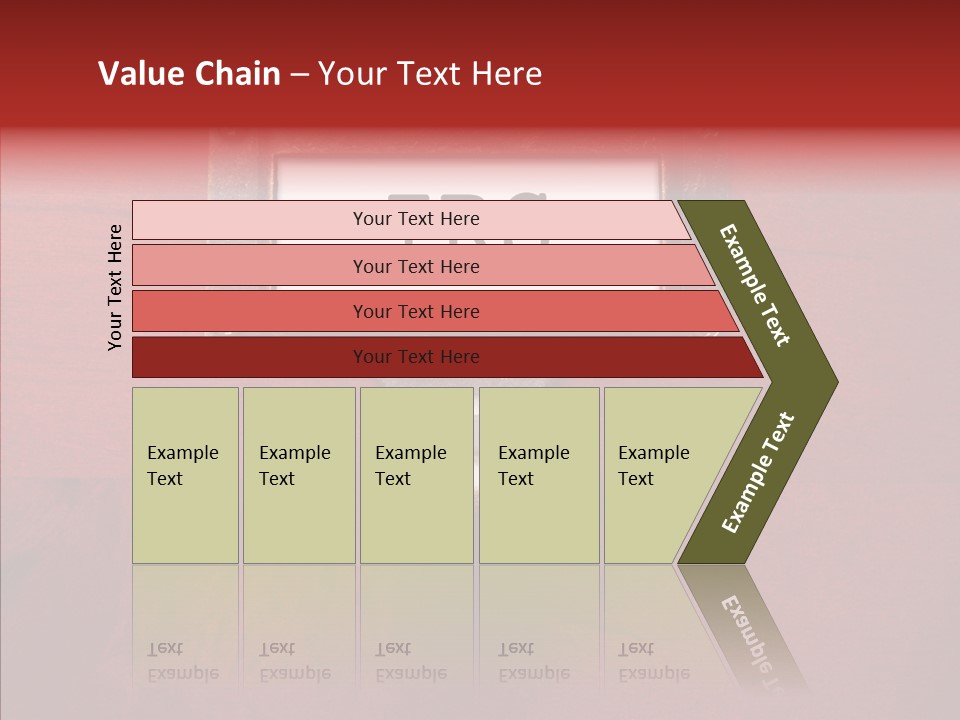 Value Chain – Your Text Here

Your Text Here

Your Text Here

Your Text Here

Your Text Here

Your Text Here

Example Text

Example Text

Example Text

Example Text

Example Text

Example Text

Example Text